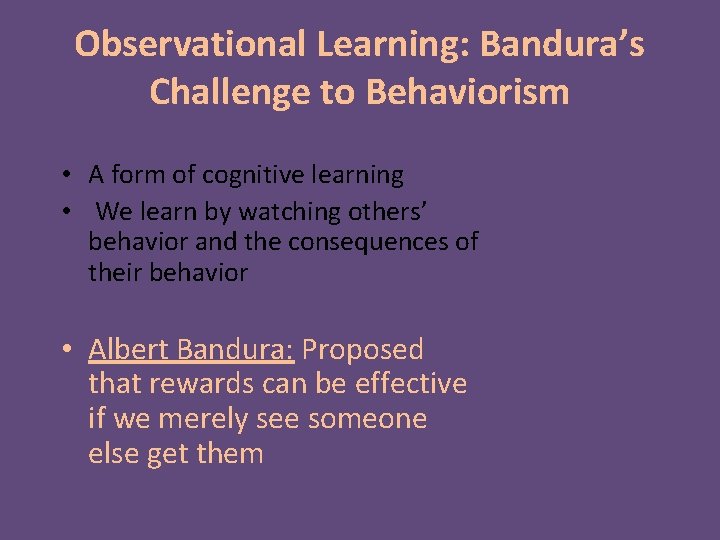 Observational Learning: Bandura's Challenge to Behaviorism

• A form of cognitive learning
• We learn by watching others' behavior and the consequences of their behavior

• Albert Bandura: Proposed that rewards can be effective if we merely see someone else get them